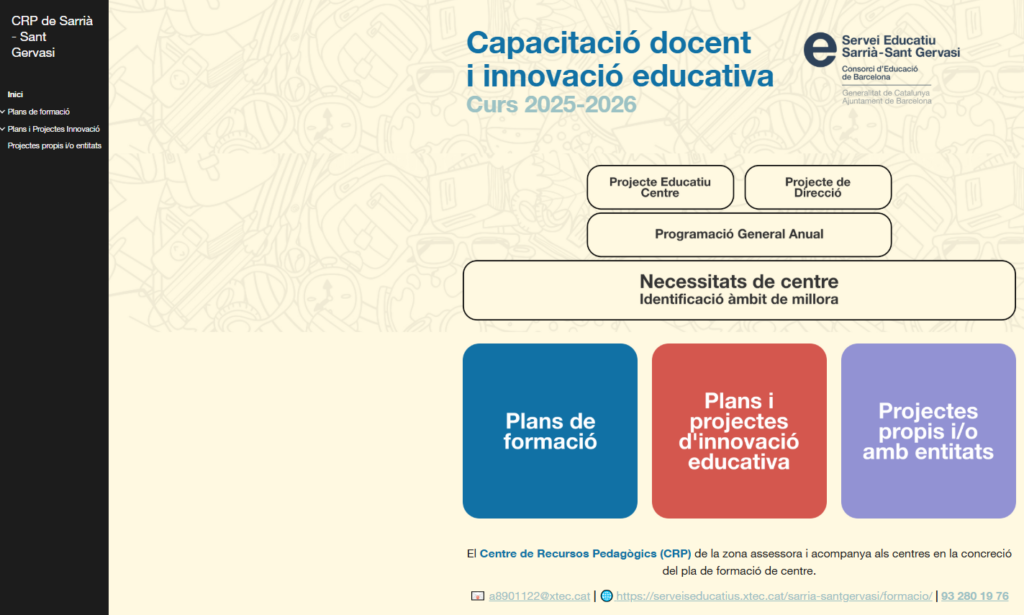 CRP de Sarrià - Sant Gervasi

Inici
Plans de formació
Plans i Projectes Innovació
Projectes propis i/o entitats

Capacitació docent i innovació educativa
Curs 2025-2026

Servei Educatiu Sarrià-Sant Gervasi
Consorci d'Educació de Barcelona
Generalitat de Catalunya
Ajuntament de Barcelona

Projecte Educatiu Centre

Projecte de Direcció

Programació General Anual

Necessitats de centre
Identificació àmbit de millora

Plans de formació

Plans i projectes d'innovació educativa

Projectes propis i/o amb entitats

El Centre de Recursos Pedagògics (CRP) de la zona assessora i acompanya als centres en la concreció del pla de formació de centre.

a8901122@xtec.cat | https://serveiseducatius.xtec.cat/sarria-santgervasi/formacio/ | 93 280 19 76